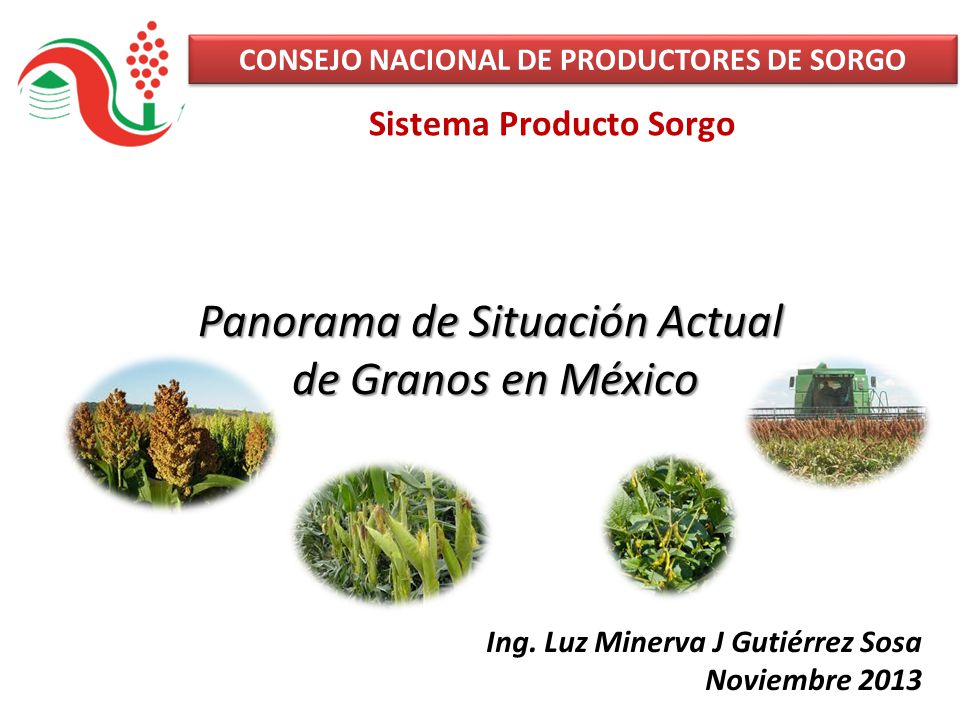 CONSEJO NACIONAL DE PRODUCTORES DE SORGO

Sistema Producto Sorgo

Panorama de Situación Actual de Granos en México

Ing. Luz Minerva J Gutiérrez Sosa
Noviembre 2013